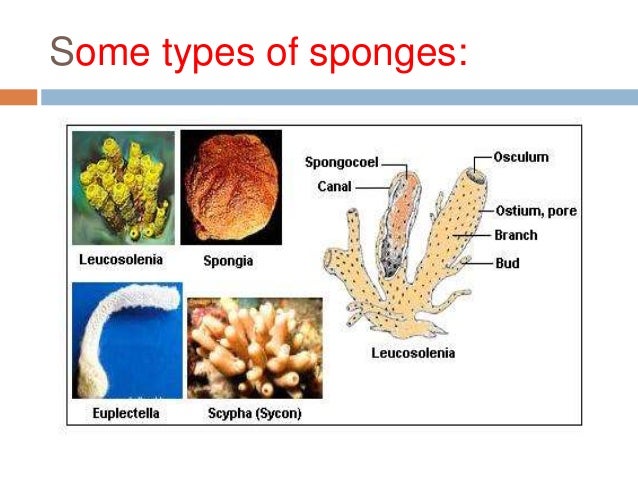 Some types of sponges:

Leucosolenia

Spongia

Euplectella

Scypha (Sycon)

Spongocoel

Canal

Osculum

Ostium, pore

Branch

Bud

Leucosolenia